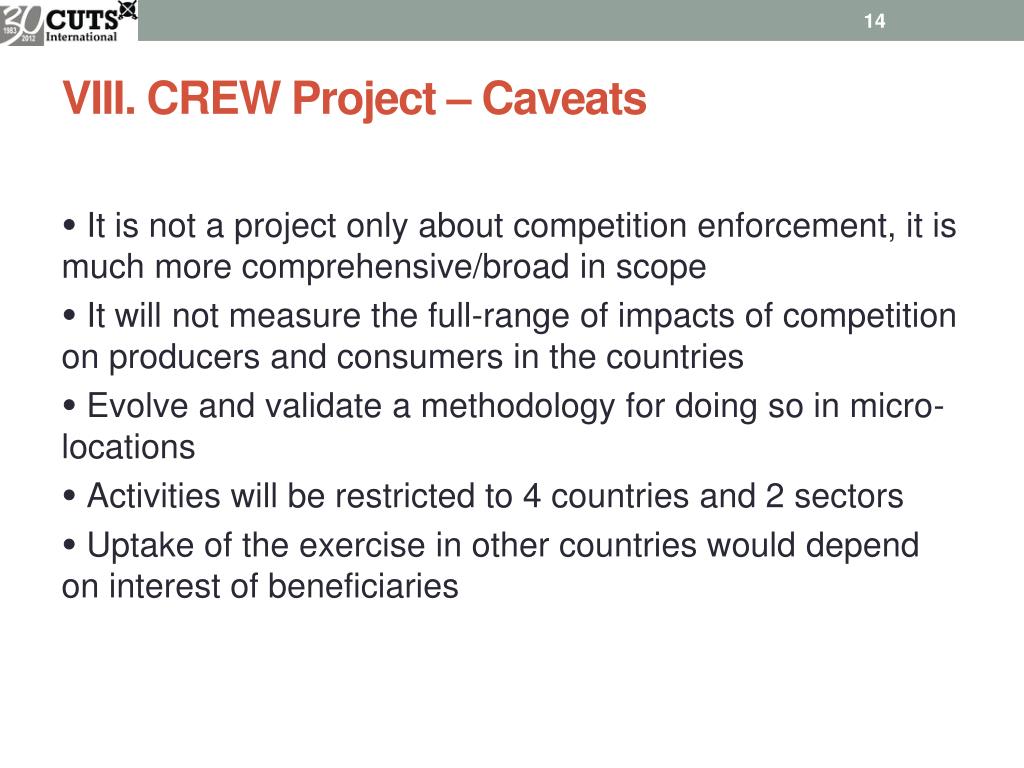 30 1983 2012 CUTS International

14

VIII. CREW Project – Caveats

• It is not a project only about competition enforcement, it is much more comprehensive/broad in scope

• It will not measure the full-range of impacts of competition on producers and consumers in the countries

• Evolve and validate a methodology for doing so in micro-locations

• Activities will be restricted to 4 countries and 2 sectors

• Uptake of the exercise in other countries would depend on interest of beneficiaries